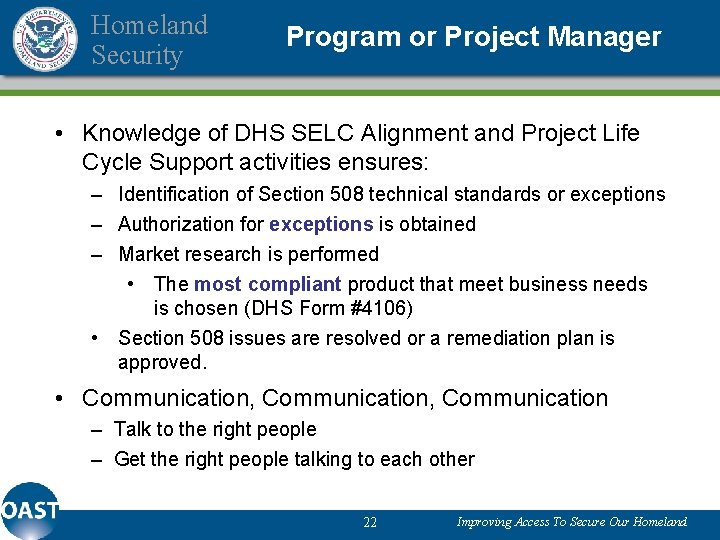 U.S. DEPARTMENT OF HOMELAND SECURITY

Homeland Security

Program or Project Manager

• Knowledge of DHS SELC Alignment and Project Life Cycle Support activities ensures:
– Identification of Section 508 technical standards or exceptions
– Authorization for exceptions is obtained
– Market research is performed
• The most compliant product that meet business needs is chosen (DHS Form #4106)
• Section 508 issues are resolved or a remediation plan is approved.

• Communication, Communication, Communication
– Talk to the right people
– Get the right people talking to each other

OAST

22

Improving Access To Secure Our Homeland